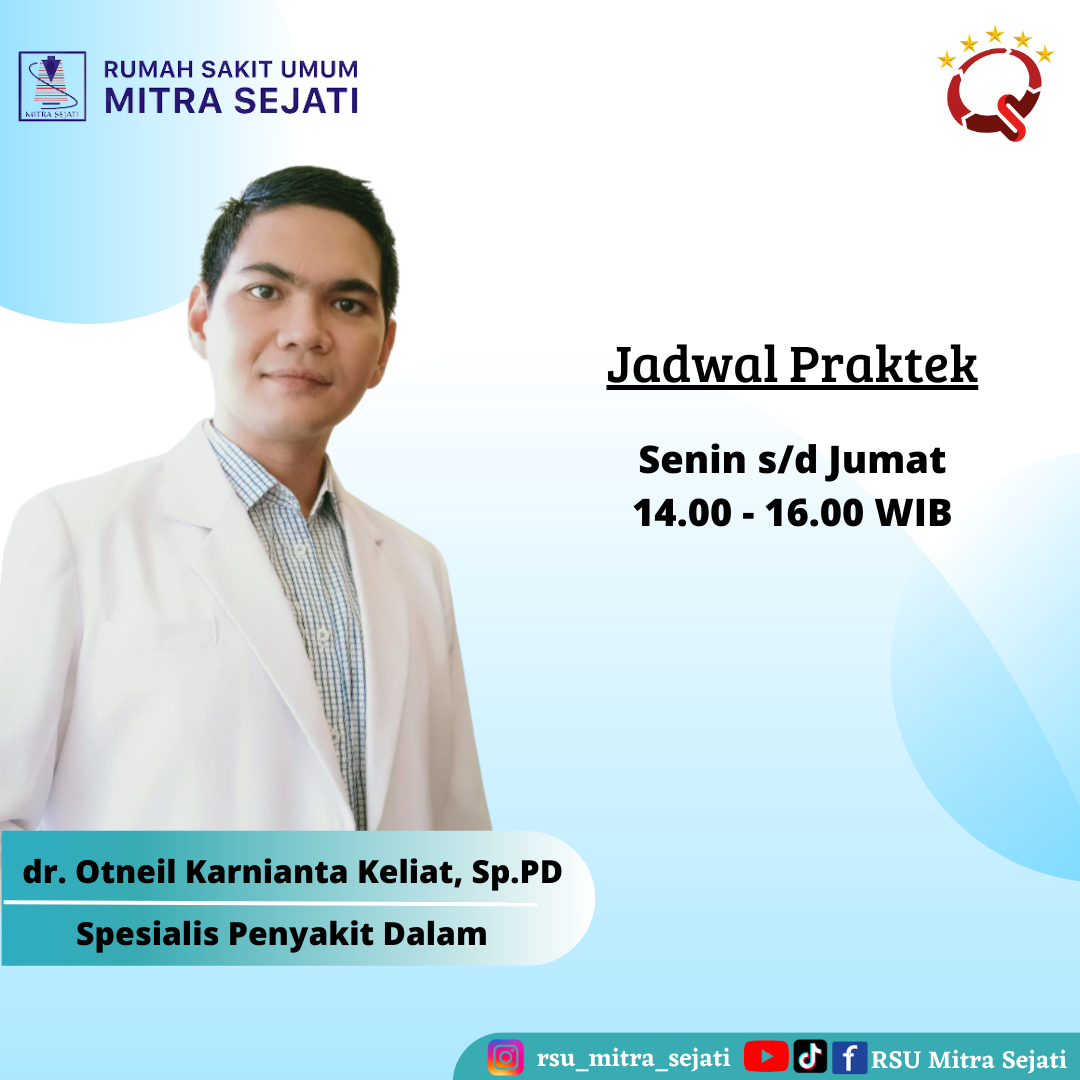 MITRA SEJATI

RUMAH SAKIT UMUM
MITRA SEJATI

Jadwal Praktek

Senin s/d Jumat
14.00 - 16.00 WIB

dr. Otneil Karnianta Keliat, Sp.PD

Spesialis Penyakit Dalam

rsu_mitra_sejati RSU Mitra Sejati